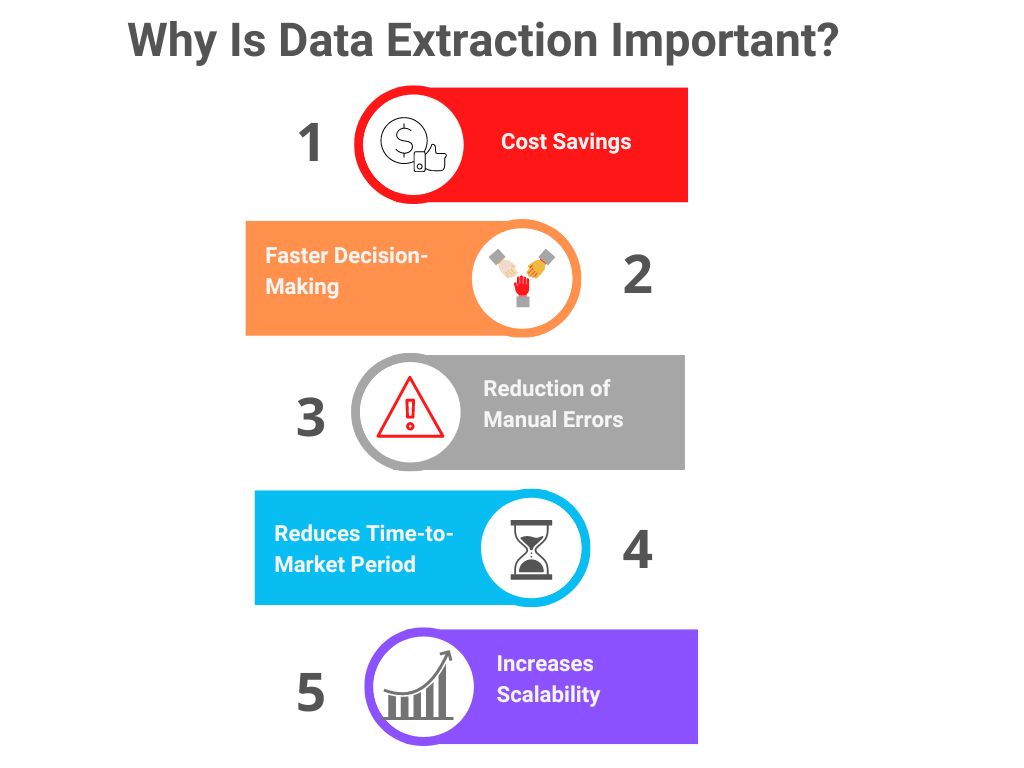 Why Is Data Extraction Important?

1

Cost Savings

Faster Decision-Making

2

3

Reduction of Manual Errors

Reduces Time-to-Market Period

4

5

Increases Scalability